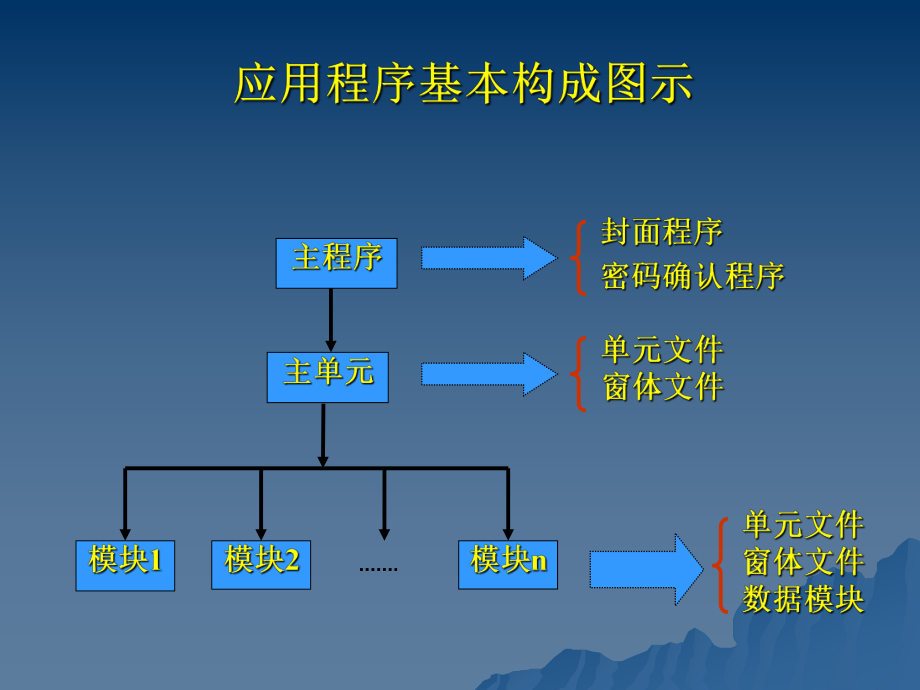 应用程序基本构成图示

主程序

封面程序
密码确认程序

主单元

单元文件
窗体文件

模块1

模块2

.......

模块n

单元文件
窗体文件
数据模块